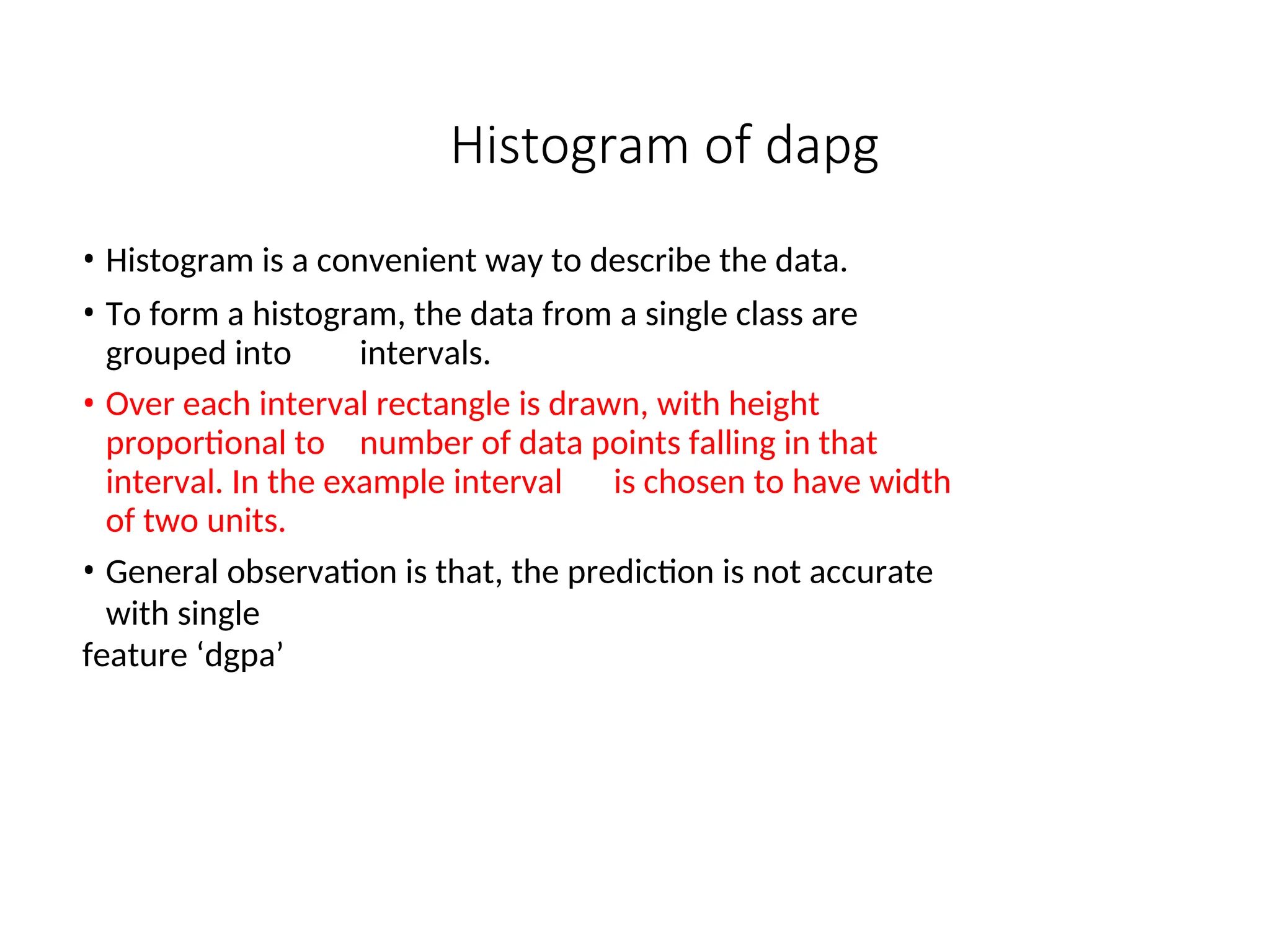 Histogram of dapg

• Histogram is a convenient way to describe the data.

• To form a histogram, the data from a single class are grouped into intervals.

• Over each interval rectangle is drawn, with height proportional to number of data points falling in that interval. In the example interval is chosen to have width of two units.

• General observation is that, the prediction is not accurate with single
feature ‘dgpa’